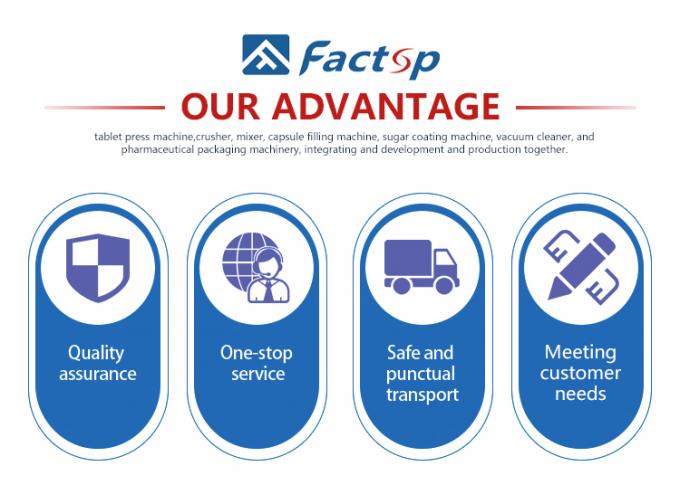 Factop

OUR ADVANTAGE

tablet press machine,crusher, mixer, capsule filling machine, sugar coating machine, vacuum cleaner, and pharmaceutical packaging machinery, integrating and development and production together.

Quality assurance

One-stop service

Safe and punctual transport

Meeting customer needs